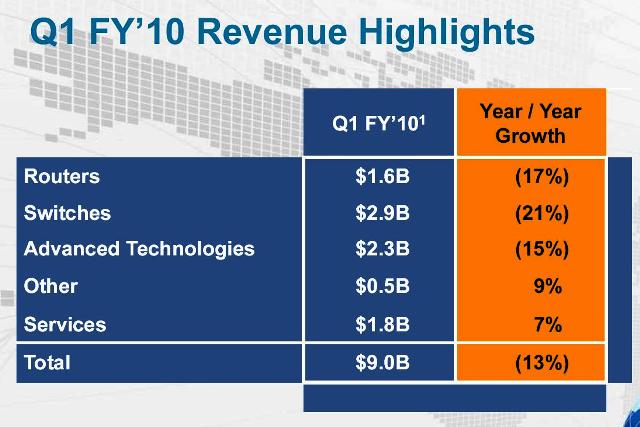 Q1 FY'10 Revenue Highlights

| | Q1 FY'10$^1$ | Year / Year Growth |
|---|---|---|
| Routers | \$1.6B | (17%) |
| Switches | \$2.9B | (21%) |
| Advanced Technologies | \$2.3B | (15%) |
| Other | \$0.5B | 9% |
| Services | \$1.8B | 7% |
| Total | \$9.0B | (13%) |